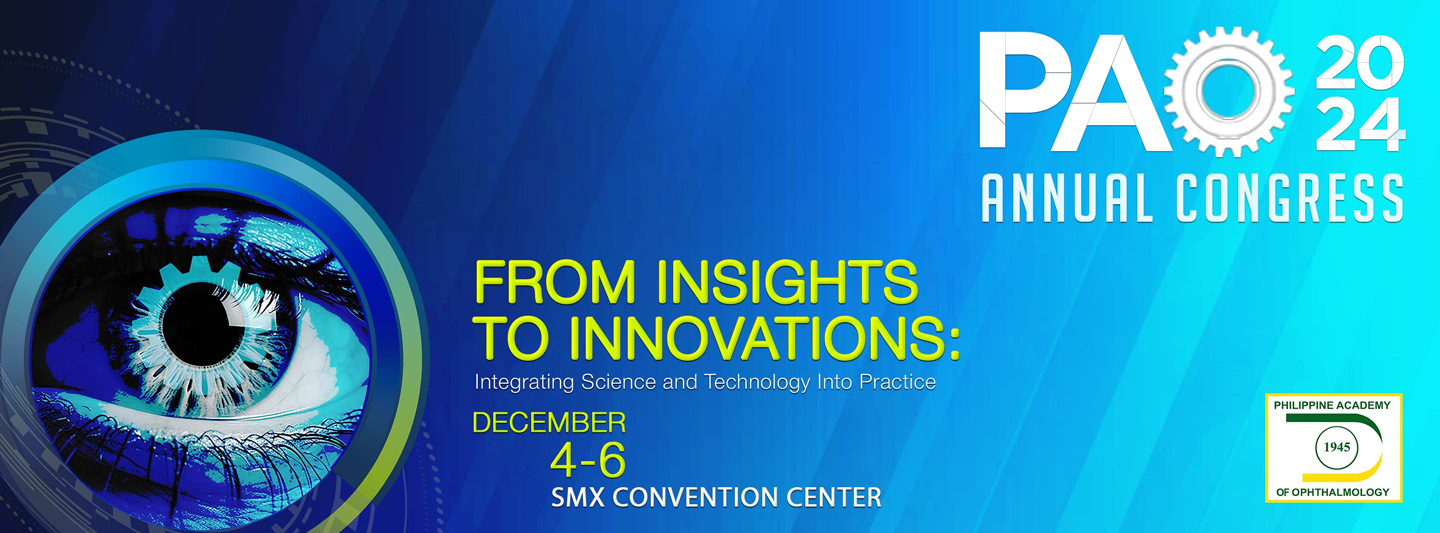 PAO 2024
ANNUAL CONGRESS

FROM INSIGHTS TO INNOVATIONS:
Integrating Science and Technology Into Practice

DECEMBER
4-6
SMX CONVENTION CENTER

PHILIPPINE ACADEMY
1945
OF OPHTHALMOLOGY